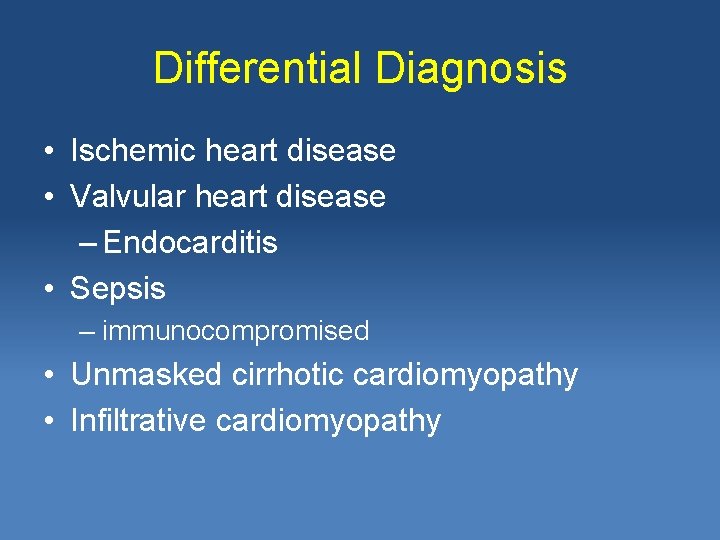 Differential Diagnosis

• Ischemic heart disease
• Valvular heart disease
– Endocarditis
• Sepsis
– immunocompromised
• Unmasked cirrhotic cardiomyopathy
• Infiltrative cardiomyopathy